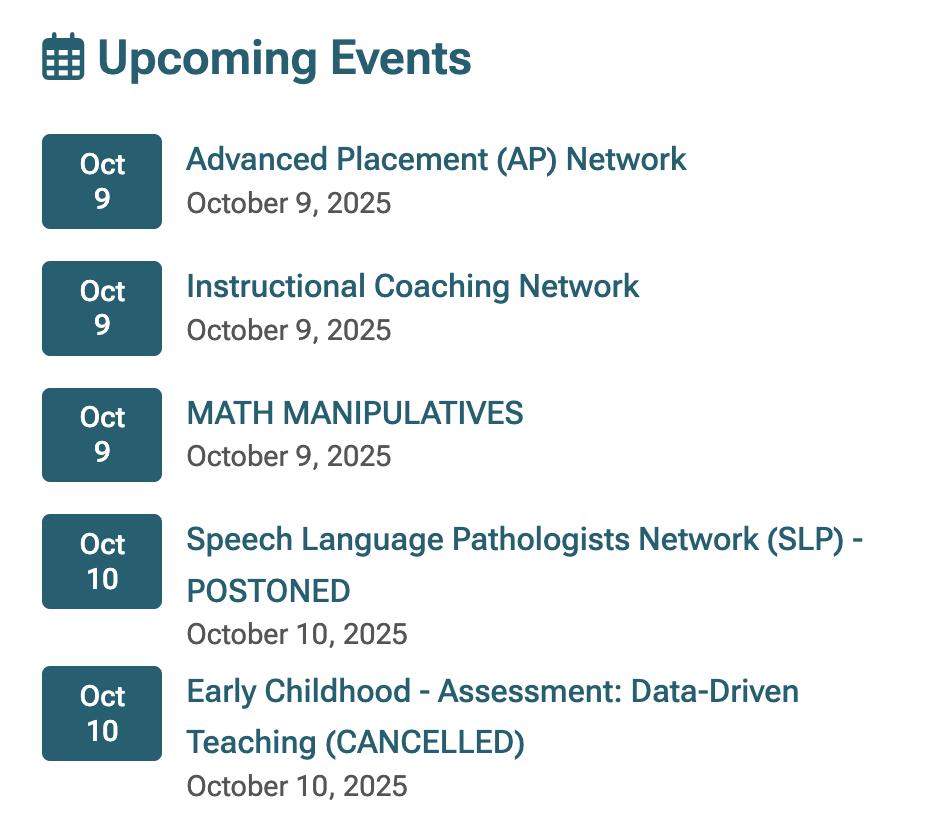 Upcoming Events

Oct 9
Advanced Placement (AP) Network
October 9, 2025

Oct 9
Instructional Coaching Network
October 9, 2025

Oct 9
MATH MANIPULATIVES
October 9, 2025

Oct 10
Speech Language Pathologists Network (SLP) - POSTONED
October 10, 2025

Oct 10
Early Childhood - Assessment: Data-Driven Teaching (CANCELLED)
October 10, 2025